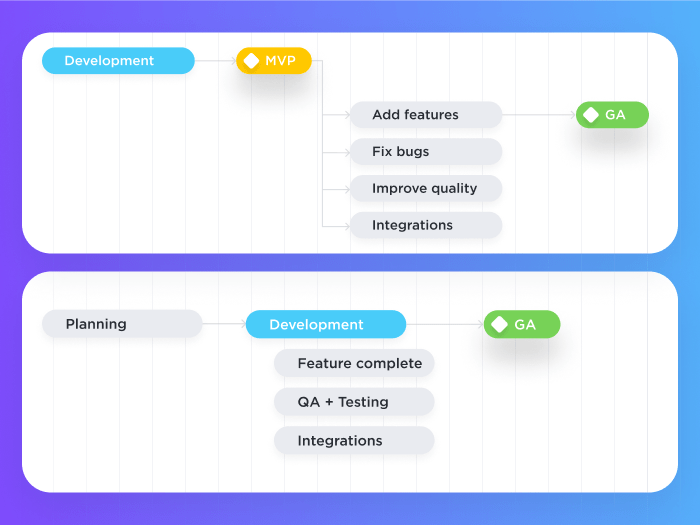 Development

MVP

Add features

GA

Fix bugs

Improve quality

Integrations

Planning

Development

GA

Feature complete

QA + Testing

Integrations